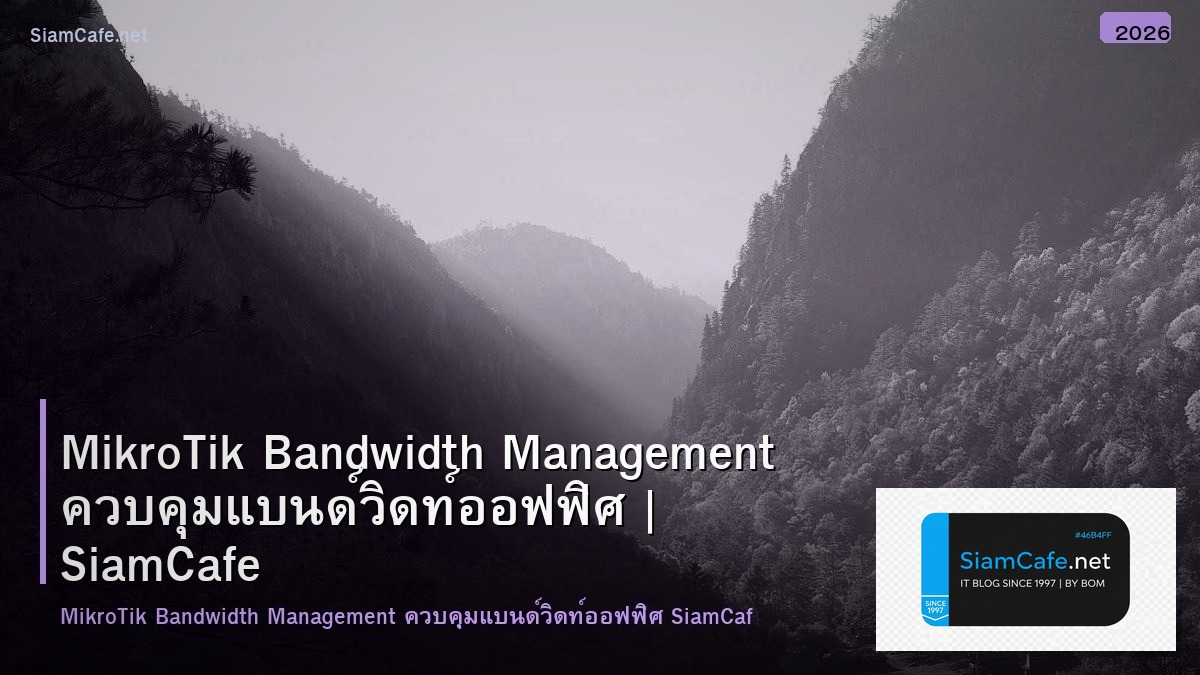 SiamCafe.net

2026

MikroTik Bandwidth Management ควบคุมแบนด์วิดท์ออฟฟิศ | SiamCafe

MikroTik Bandwidth Management ควบคุมแบนด์วิดท์ออฟฟิศ SiamCaf

#46B4FF
SiamCafe.net
IT BLOG SINCE 1997 | BY BOM
SINCE 1997